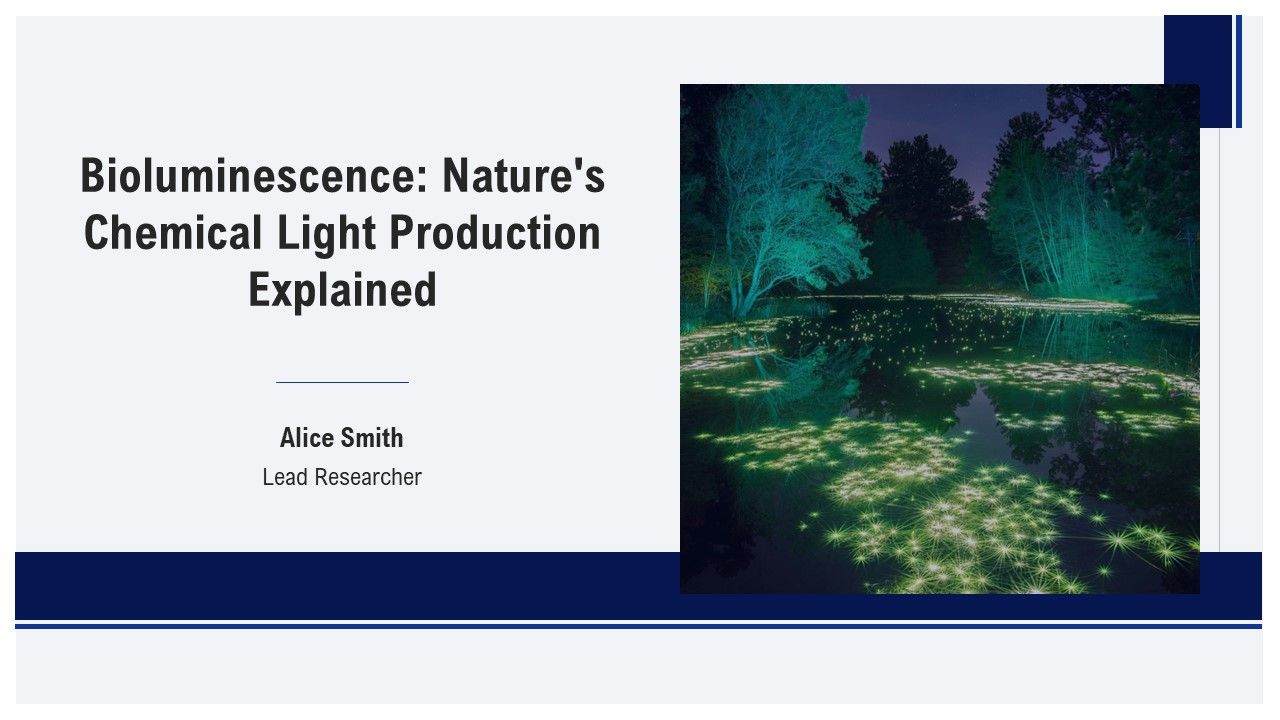 Bioluminescence: Nature's Chemical Light Production Explained

Alice Smith
Lead Researcher